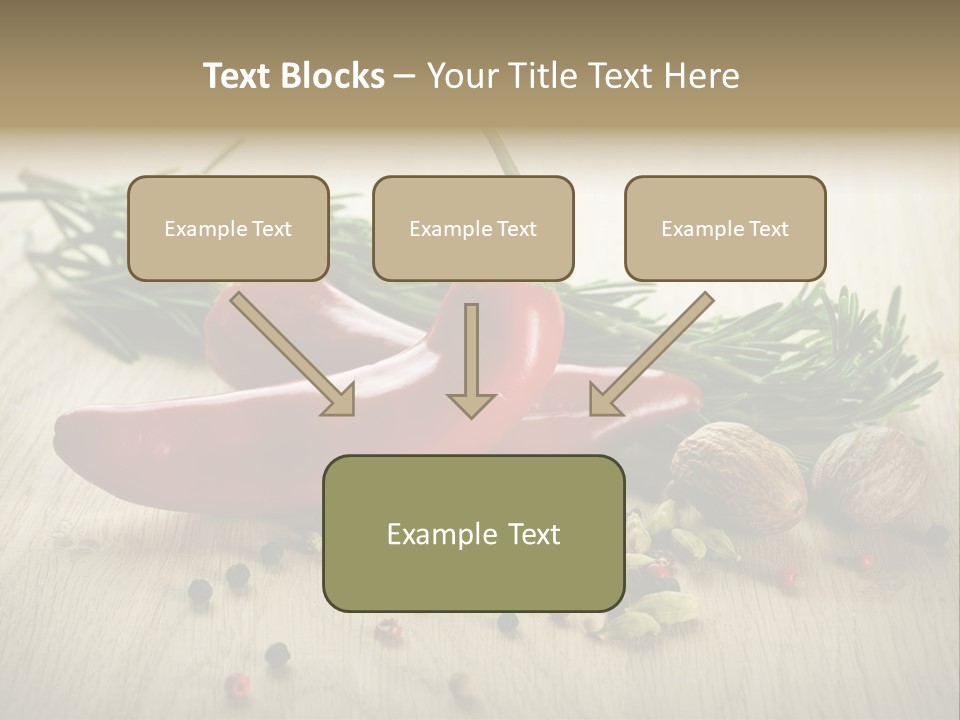 Text Blocks – Your Title Text Here

Example Text

Example Text

Example Text

Example Text